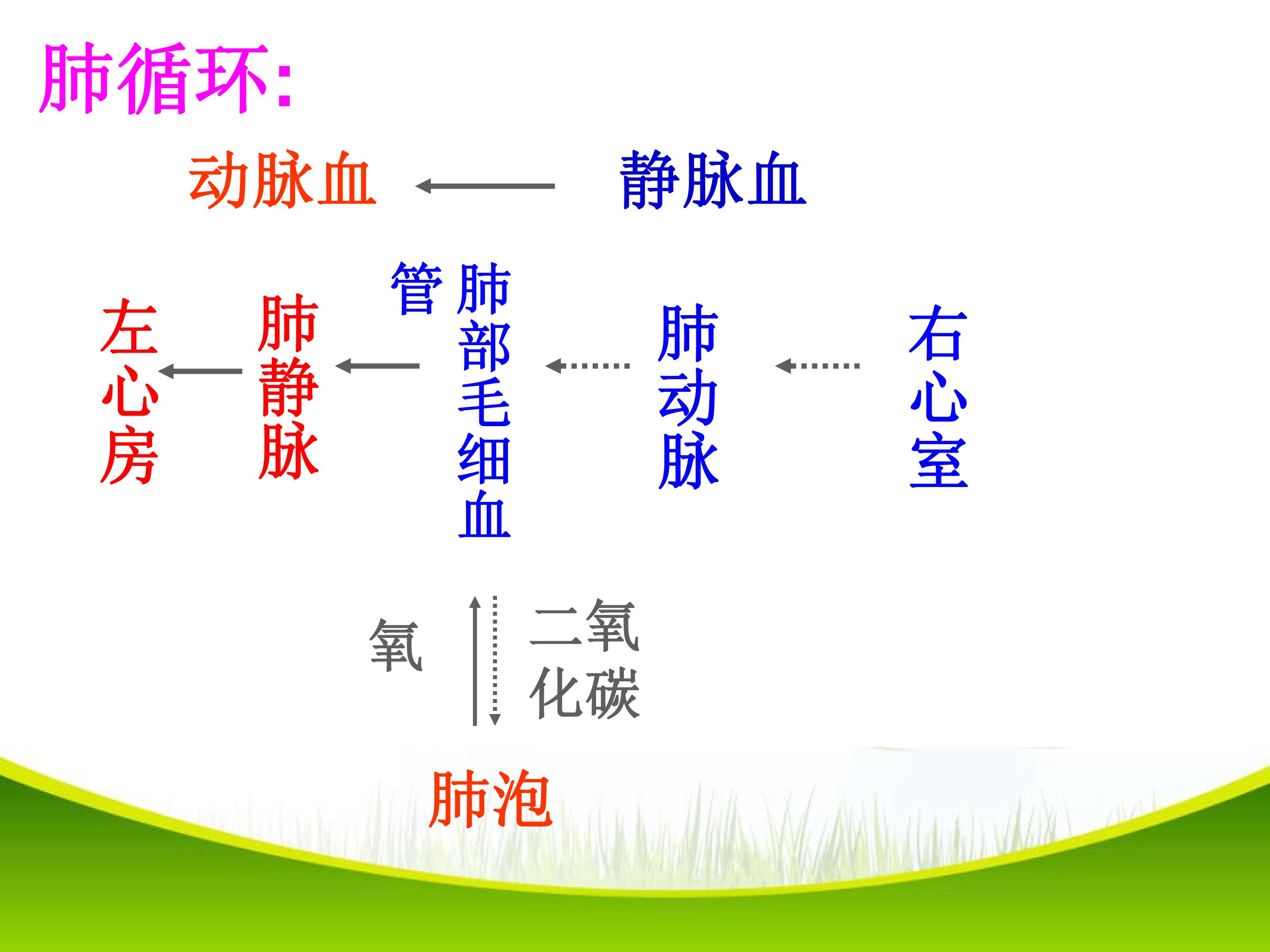 肺循环:

动脉血 ← 静脉血

左心房 ← 肺静脉 ← 肺部毛细血管 ← 肺动脉 ← 右心室

氧

二氧化碳

肺泡